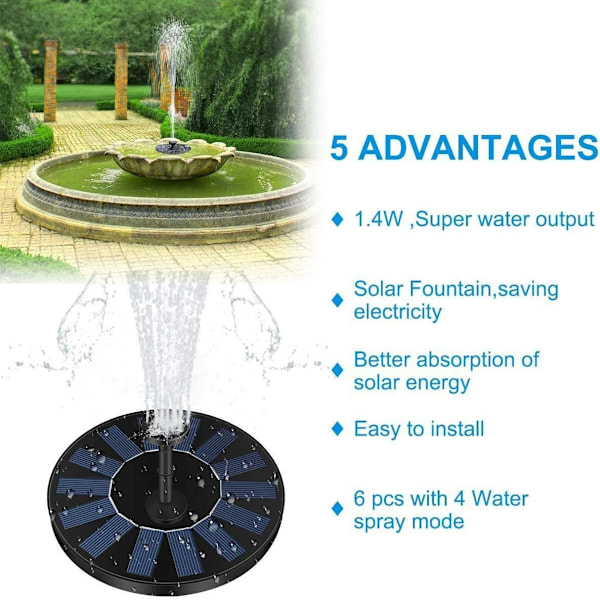 5 ADVANTAGES

◆ 1.4W ,Super water output

◆ Solar Fountain,saving electricity

◆ Better absorption of solar energy

◆ Easy to install

◆ 6 pcs with 4 Water spray mode